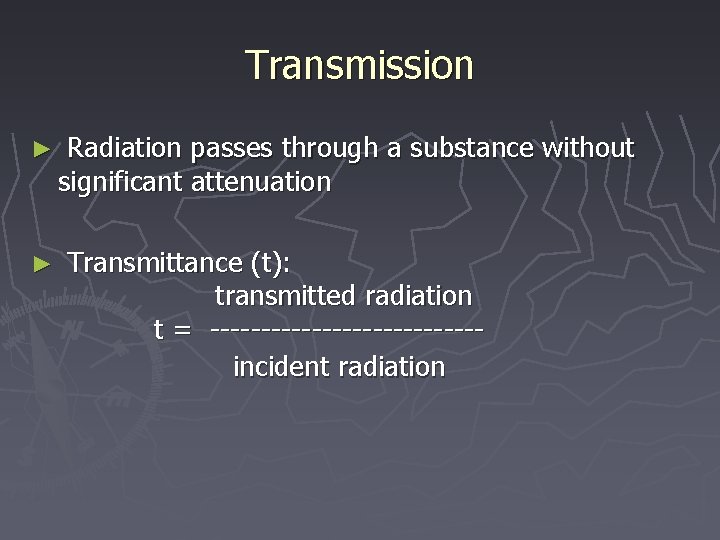 Transmission

► Radiation passes through a substance without significant attenuation

► Transmittance (t):

$t = \frac{\text{transmitted radiation}}{\text{incident radiation}}$